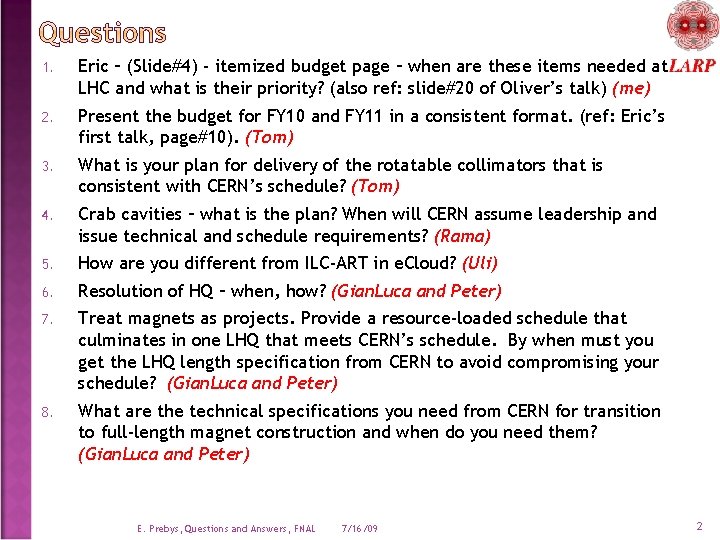 Questions

LARP

1. Eric – (Slide#4) - itemized budget page – when are these items needed at LHC and what is their priority? (also ref: slide#20 of Oliver's talk) (me)
2. Present the budget for FY10 and FY11 in a consistent format. (ref: Eric's first talk, page#10). (Tom)
3. What is your plan for delivery of the rotatable collimators that is consistent with CERN's schedule? (Tom)
4. Crab cavities – what is the plan? When will CERN assume leadership and issue technical and schedule requirements? (Rama)
5. How are you different from ILC-ART in eCloud? (Uli)
6. Resolution of HQ – when, how? (GianLuca and Peter)
7. Treat magnets as projects. Provide a resource-loaded schedule that culminates in one LHQ that meets CERN's schedule. By when must you get the LHQ length specification from CERN to avoid compromising your schedule? (GianLuca and Peter)
8. What are the technical specifications you need from CERN for transition to full-length magnet construction and when do you need them? (GianLuca and Peter)

E. Prebys, Questions and Answers, FNAL 7/16/09

2